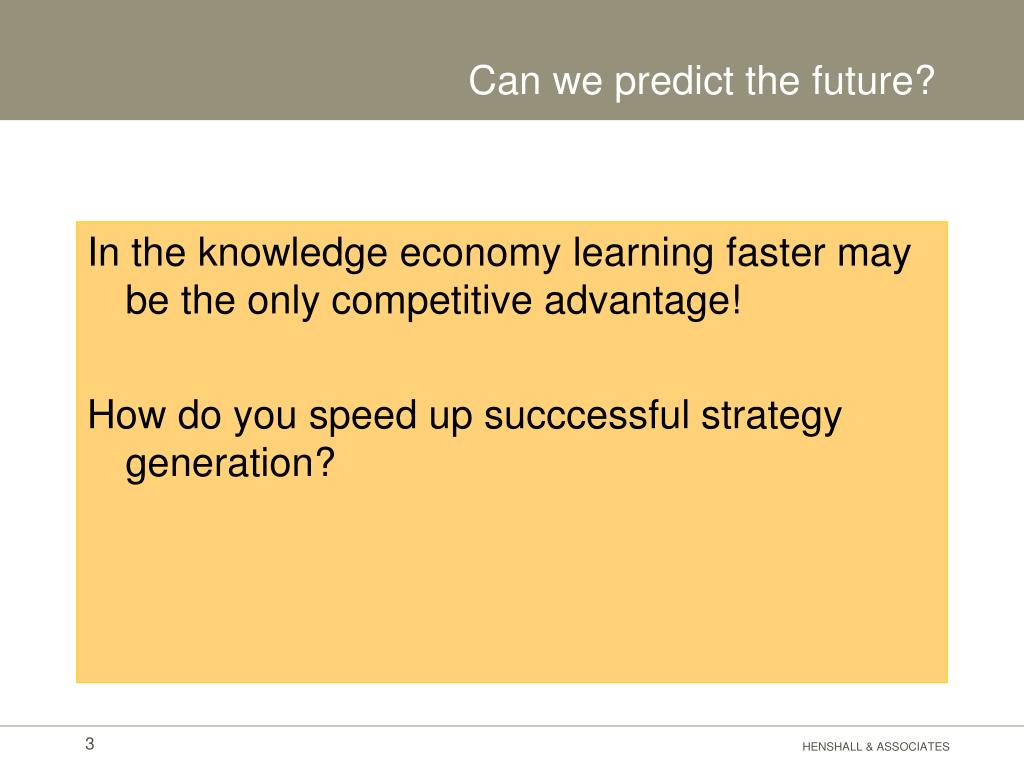 Can we predict the future?

In the knowledge economy learning faster may be the only competitive advantage!

How do you speed up succcessful strategy generation?

3

HENSHALL & ASSOCIATES